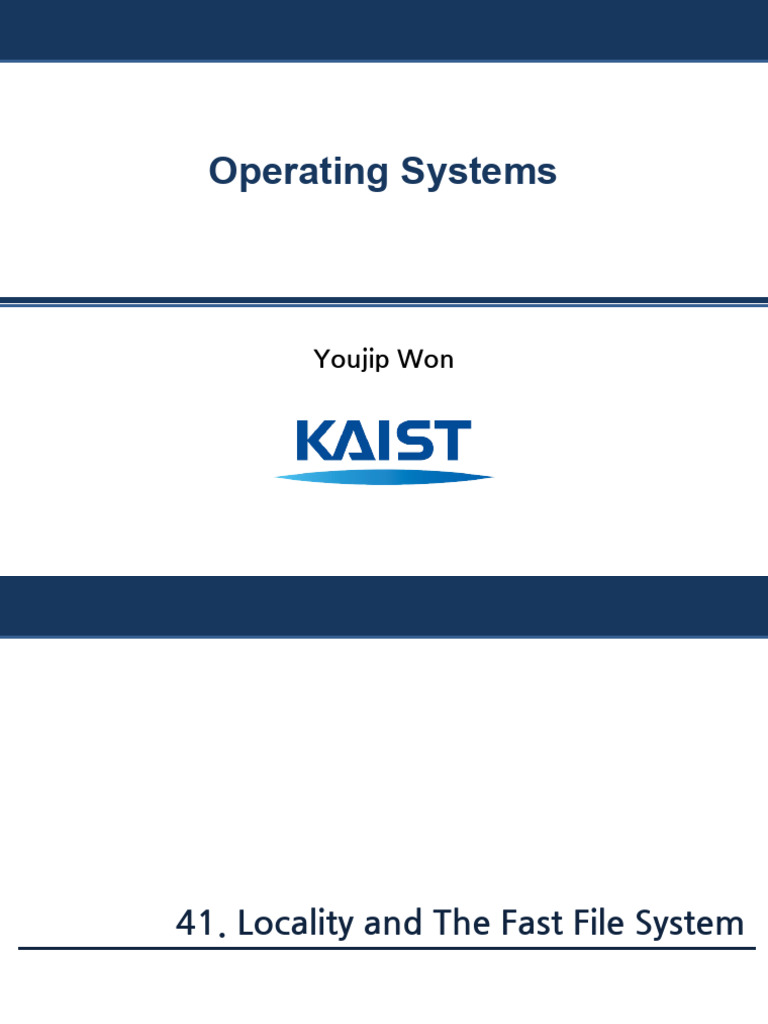 Operating Systems

Youjip Won

KAIST

41. Locality and The Fast File System